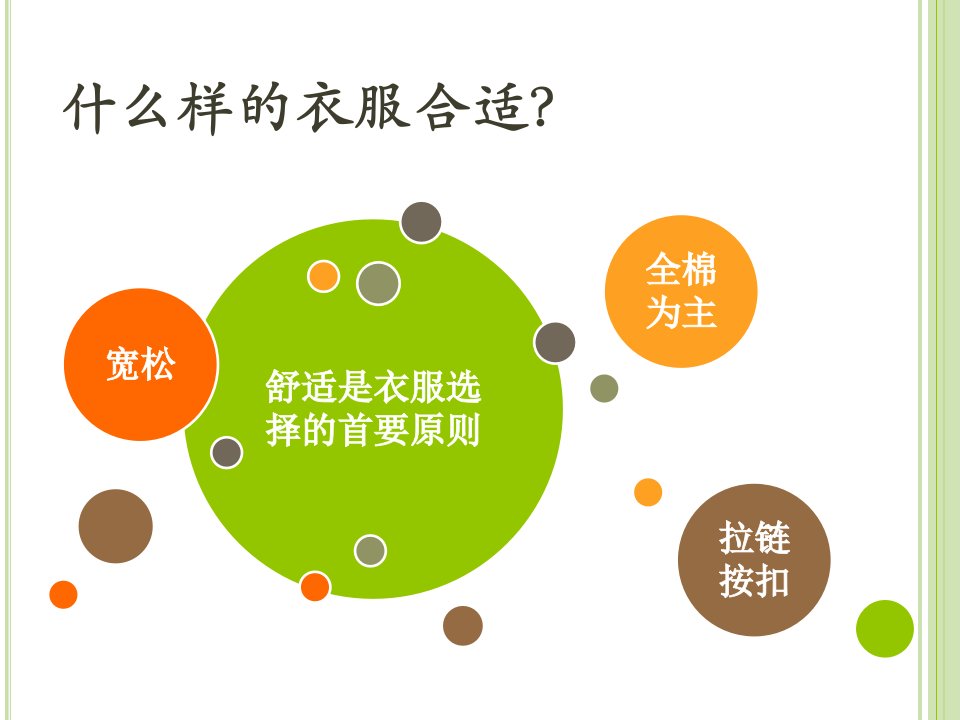 什么样的衣服合适?

宽松

舒适是衣服选择的首要原则

全棉为主

拉链按扣